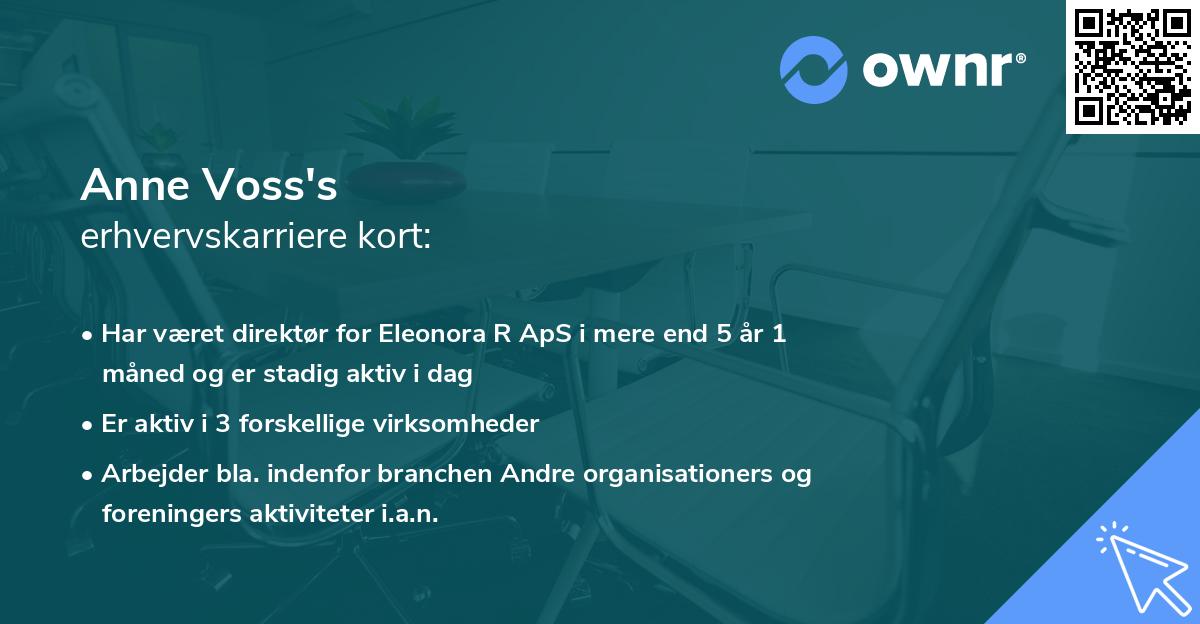 ownr®

Anne Voss's
erhvervskarriere kort:

• Har været direktør for Eleonora R ApS i mere end 5 år 1 måned og er stadig aktiv i dag

• Er aktiv i 3 forskellige virksomheder

• Arbejder bla. indenfor branchen Andre organisationers og foreningers aktiviteter i.a.n.